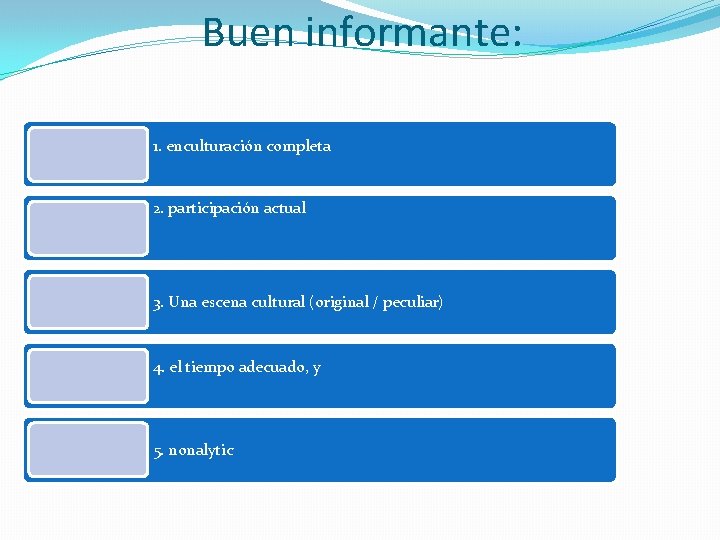 Buen informante:

1. enculturación completa

2. participación actual

3. Una escena cultural (original / peculiar)

4. el tiempo adecuado, y

5. nonalytic